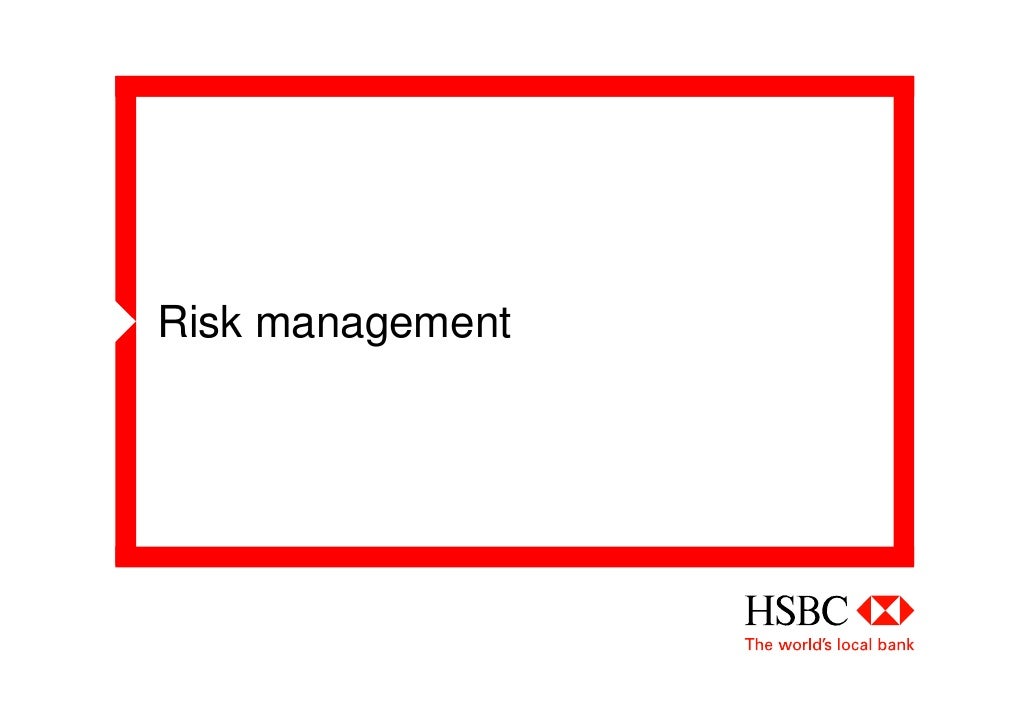 Risk management

HSBC
The world's local bank